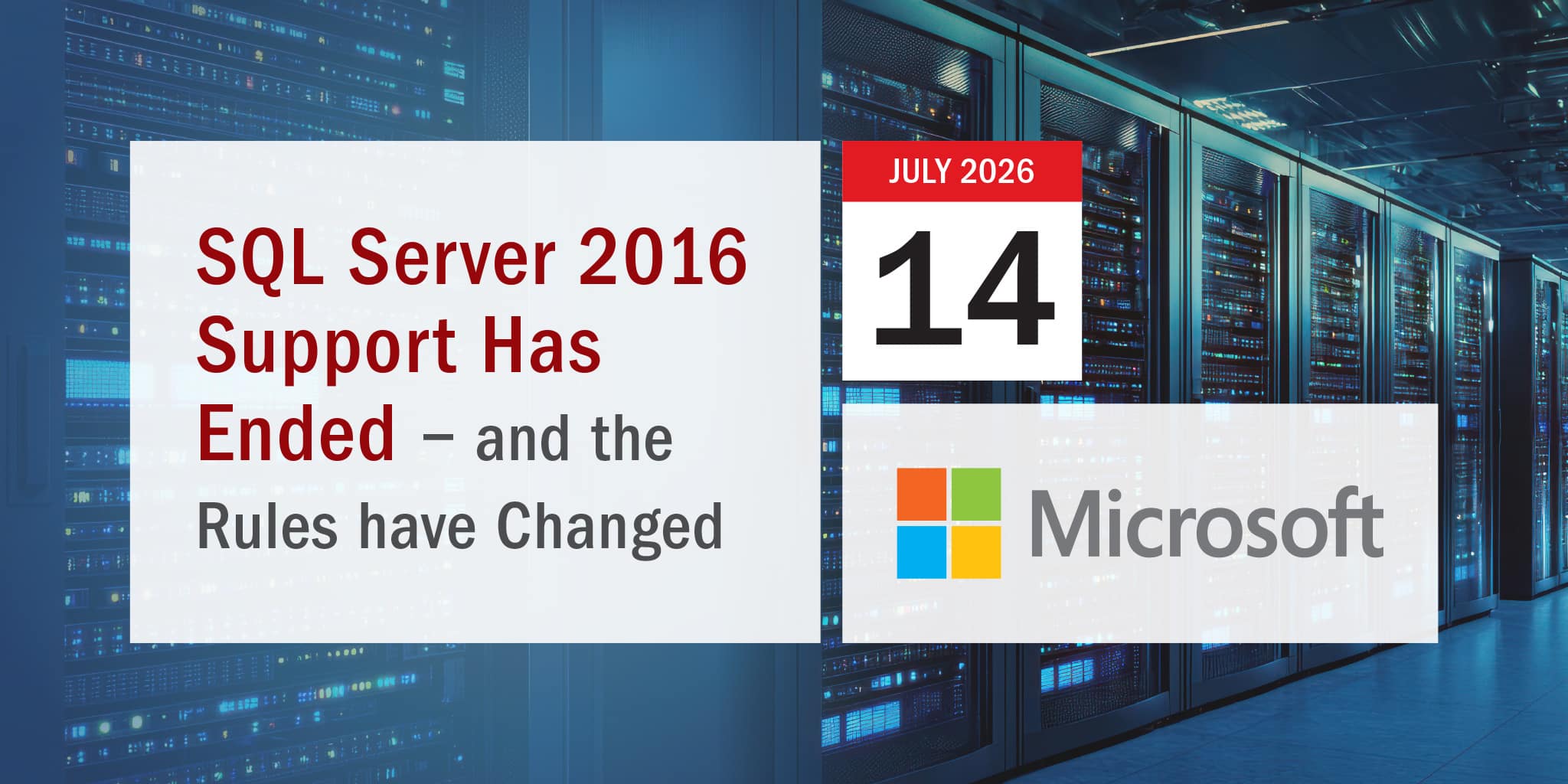 SQL Server 2016 Support Has Ended – and the Rules have Changed

JULY 2026
14

Microsoft